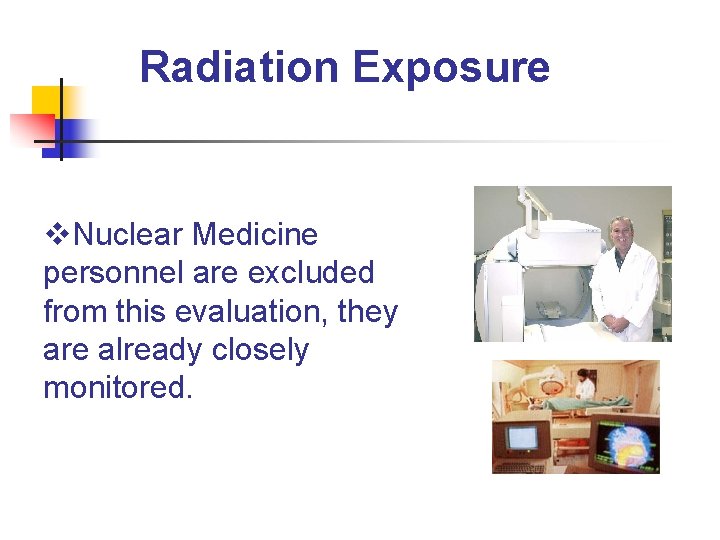 Radiation Exposure

❖Nuclear Medicine personnel are excluded from this evaluation, they are already closely monitored.